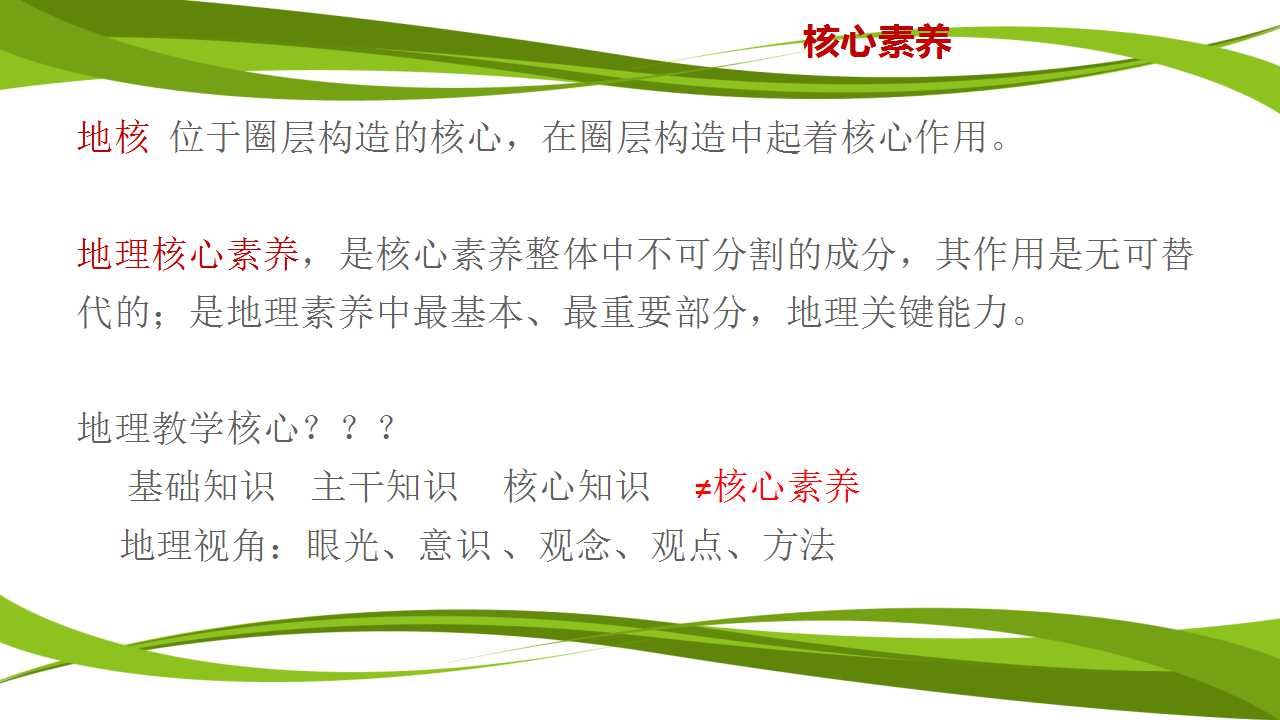 核心素养

地核 位于圈层构造的核心，在圈层构造中起着核心作用。

地理核心素养，是核心素养整体中不可分割的成分，其作用是无可替代的；是地理素养中最基本、最重要部分，地理关键能力。

地理教学核心？？？

基础知识 主干知识 核心知识 ≠核心素养

地理视角：眼光、意识 、观念、观点、方法